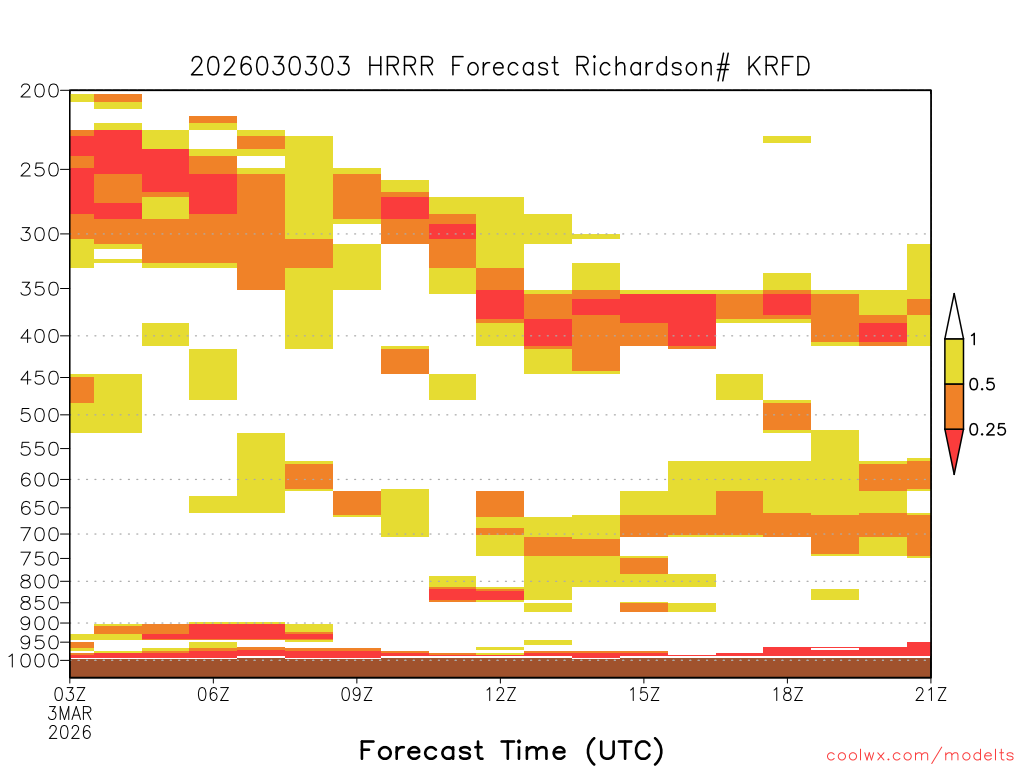 2026030303 HRRR Forecast Richardson# KRFD

200
250
300
350
400
450
500
550
600
650
700
750
800
850
900
950
1000

1
0.5
0.25

03Z
3MAR
2026
06Z
09Z
12Z
15Z
18Z
21Z

Forecast Time (UTC)

coolwx.com/modelts